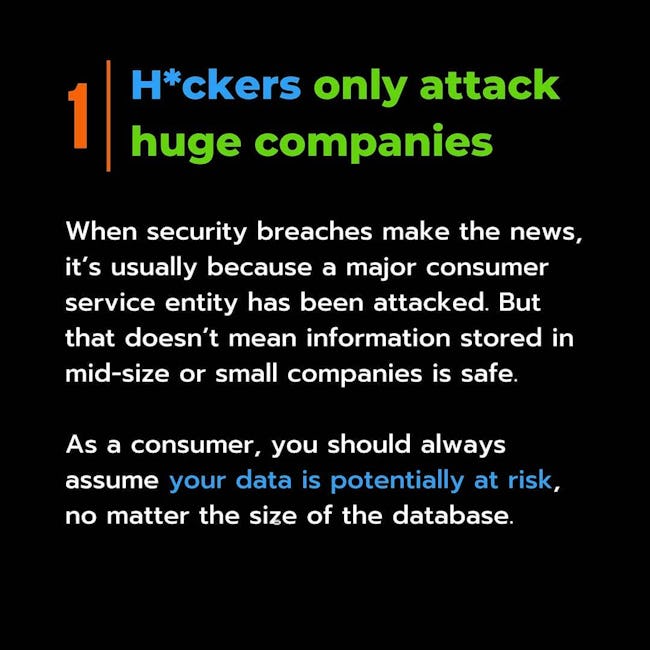 1 H*ckers only attack huge companies

When security breaches make the news, it's usually because a major consumer service entity has been attacked. But that doesn't mean information stored in mid-size or small companies is safe.

As a consumer, you should always assume your data is potentially at risk, no matter the size of the database.